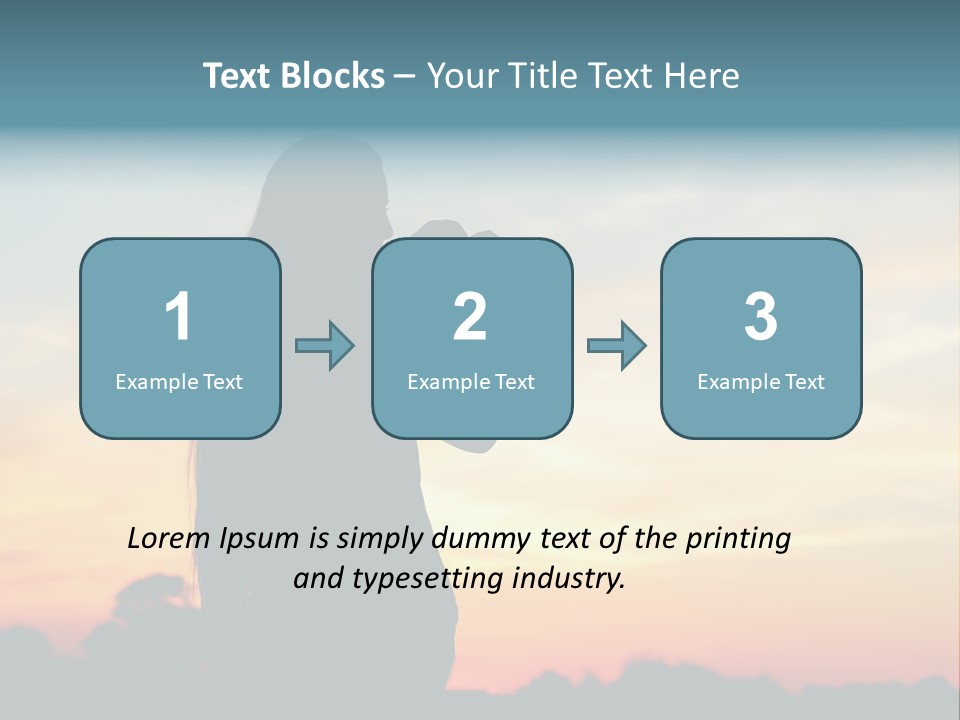 Text Blocks – Your Title Text Here

1
Example Text

2
Example Text

3
Example Text

Lorem Ipsum is simply dummy text of the printing and typesetting industry.